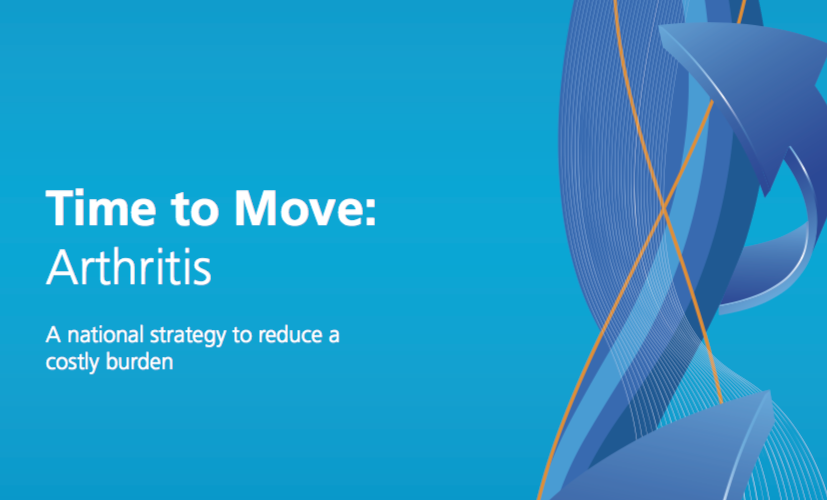 Time to Move:
Arthritis

A national strategy to reduce a costly burden